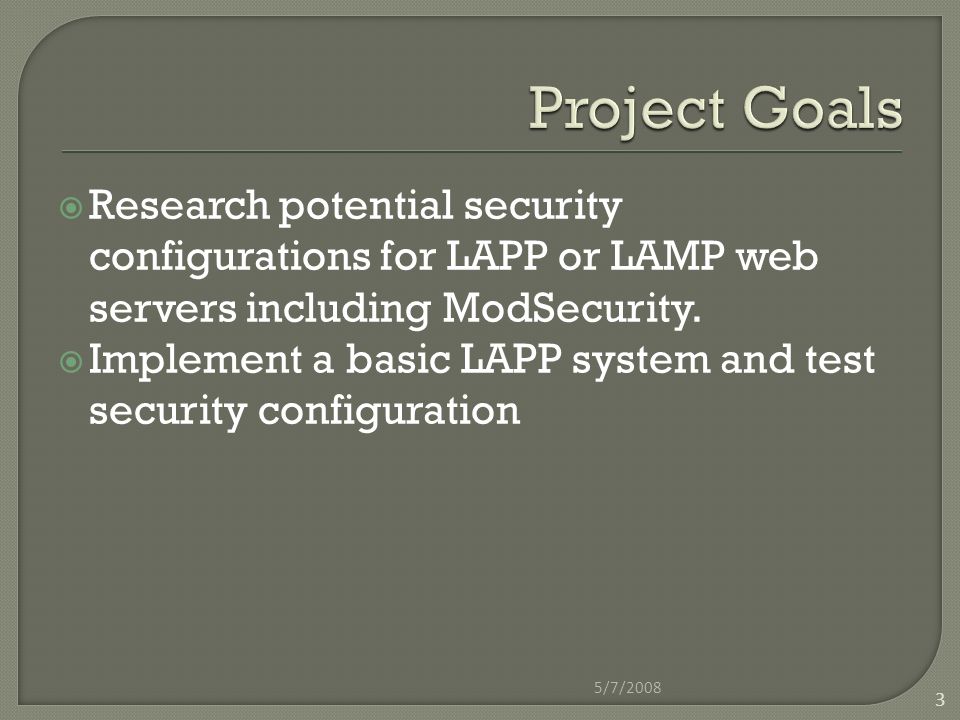 Project Goals

Research potential security configurations for LAPP or LAMP web servers including ModSecurity.

Implement a basic LAPP system and test security configuration

5/7/2008

3